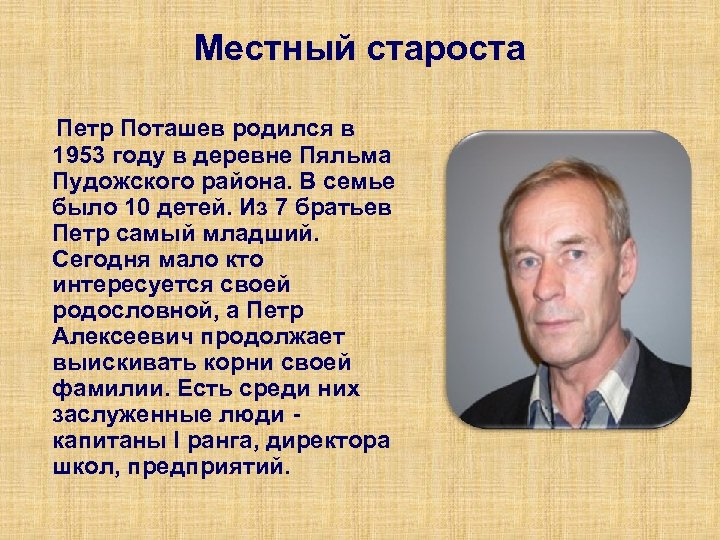 Местный староста

Петр Поташев родился в 1953 году в деревне Пяльма Пудожского района. В семье было 10 детей. Из 7 братьев Петр самый младший. Сегодня мало кто интересуется своей родословной, а Петр Алексеевич продолжает выискивать корни своей фамилии. Есть среди них заслуженные люди - капитаны I ранга, директора школ, предприятий.